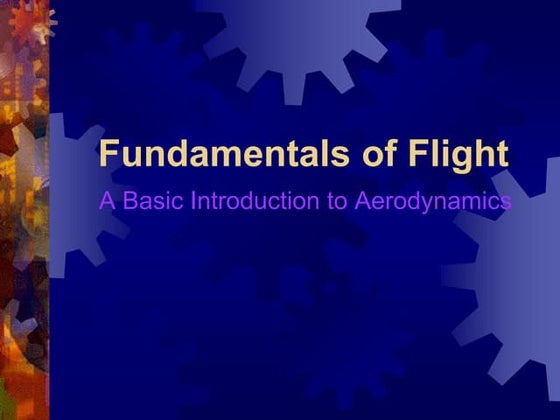 Fundamentals of Flight

A Basic Introduction to Aerodynamics